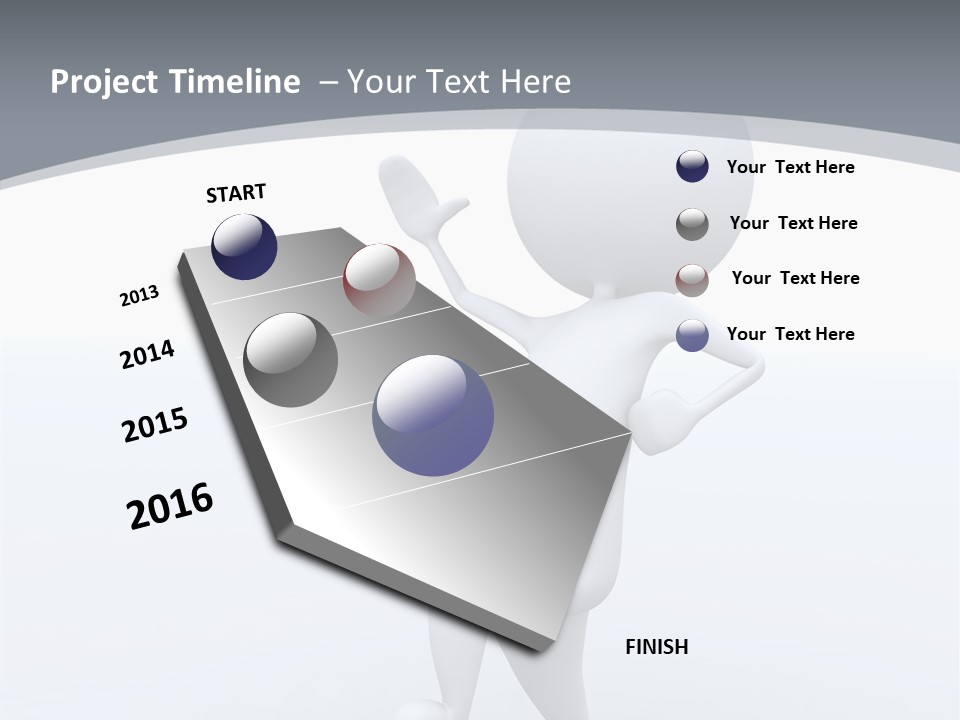 Project Timeline – Your Text Here

START

2013

2014

2015

2016

FINISH

Your Text Here

Your Text Here

Your Text Here

Your Text Here